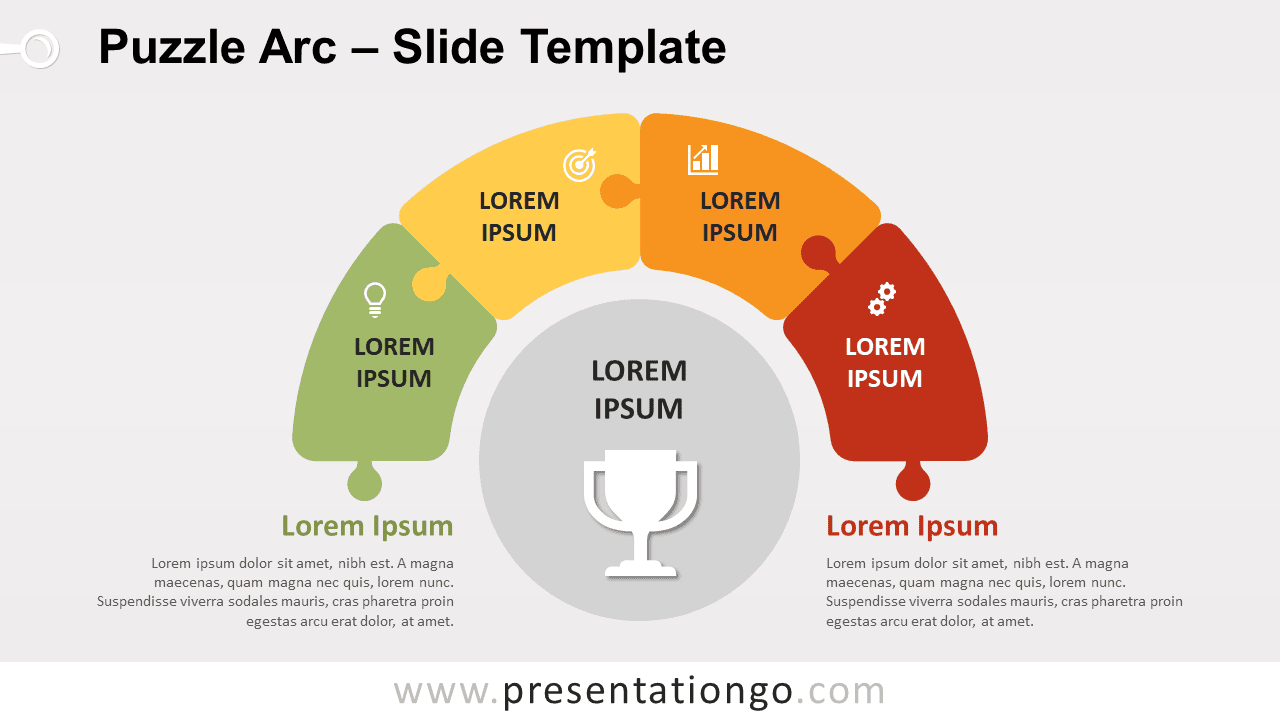 Puzzle Arc – Slide Template

LOREM IPSUM

LOREM IPSUM

LOREM IPSUM

LOREM IPSUM

LOREM IPSUM

Lorem Ipsum

Lorem ipsum dolor sit amet, nibh est. A magna maecenas, quam magna nec quis, lorem nunc. Suspendisse viverra sodales mauris, cras pharetra proin egestas arcu erat dolor, at amet.

Lorem Ipsum

Lorem ipsum dolor sit amet, nibh est. A magna maecenas, quam magna nec quis, lorem nunc. Suspendisse viverra sodales mauris, cras pharetra proin egestas arcu erat dolor, at amet.

www.presentationgo.com